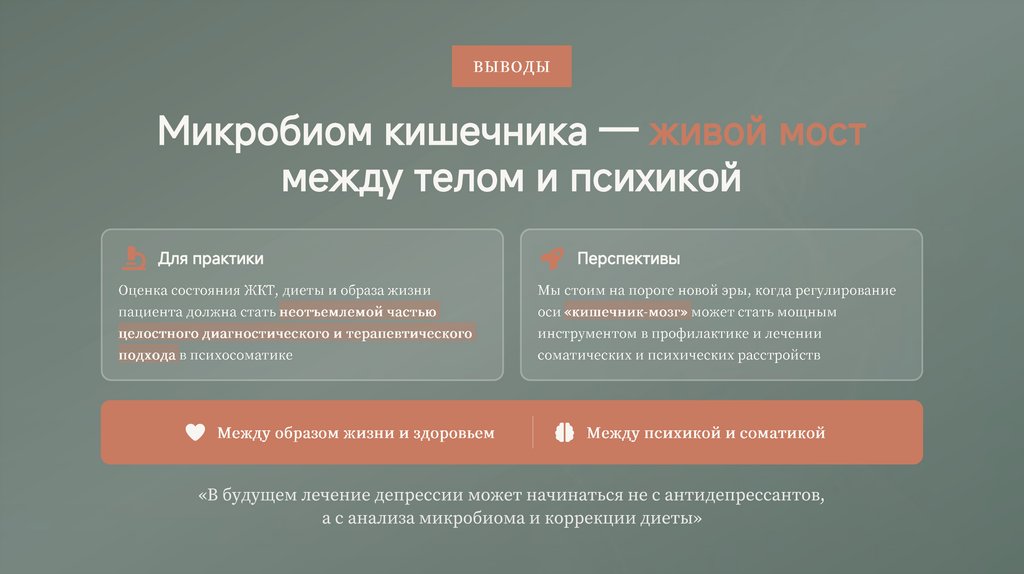 ВЫВОДЫ

Микробиом кишечника — живой мост между телом и психикой

Для практики

Оценка состояния ЖКТ, диеты и образа жизни пациента должна стать неотъемлемой частью целостного диагностического и терапевтического подхода в психосоматике

Перспективы

Мы стоим на пороге новой эры, когда регулирование оси «кишечник-мозг» может стать мощным инструментом в профилактике и лечении соматических и психических расстройств

Между образом жизни и здоровьем

Между психикой и соматикой

«В будущем лечение депрессии может начинаться не с антидепрессантов, а с анализа микробиома и коррекции диеты»